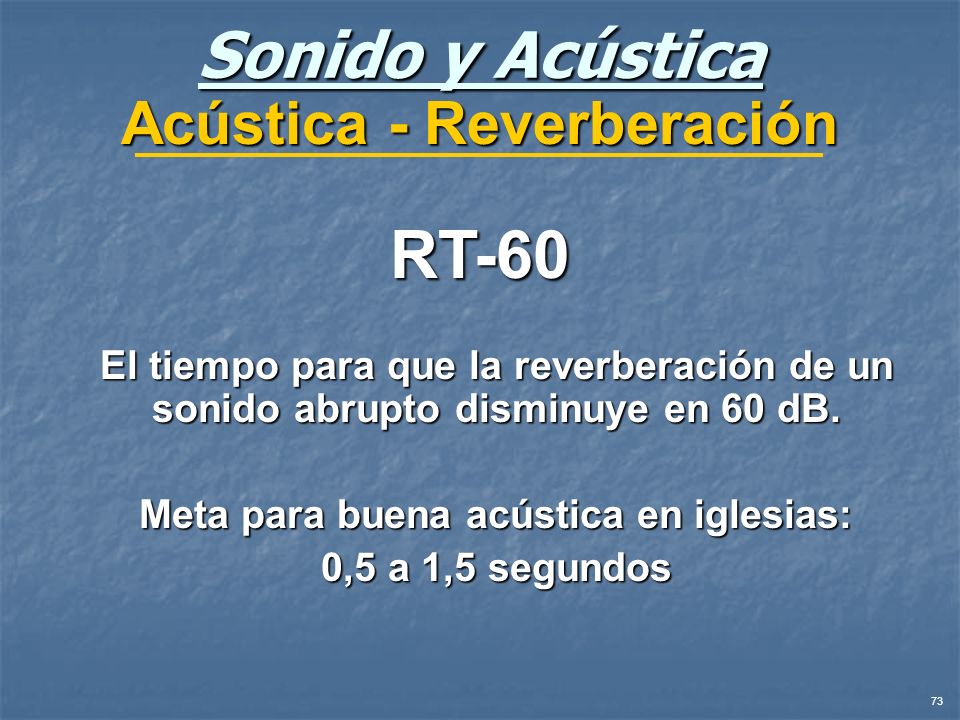 Sonido y Acústica
Acústica - Reverberación

RT-60

El tiempo para que la reverberación de un sonido abrupto disminuye en 60 dB.

Meta para buena acústica en iglesias:
0,5 a 1,5 segundos

73